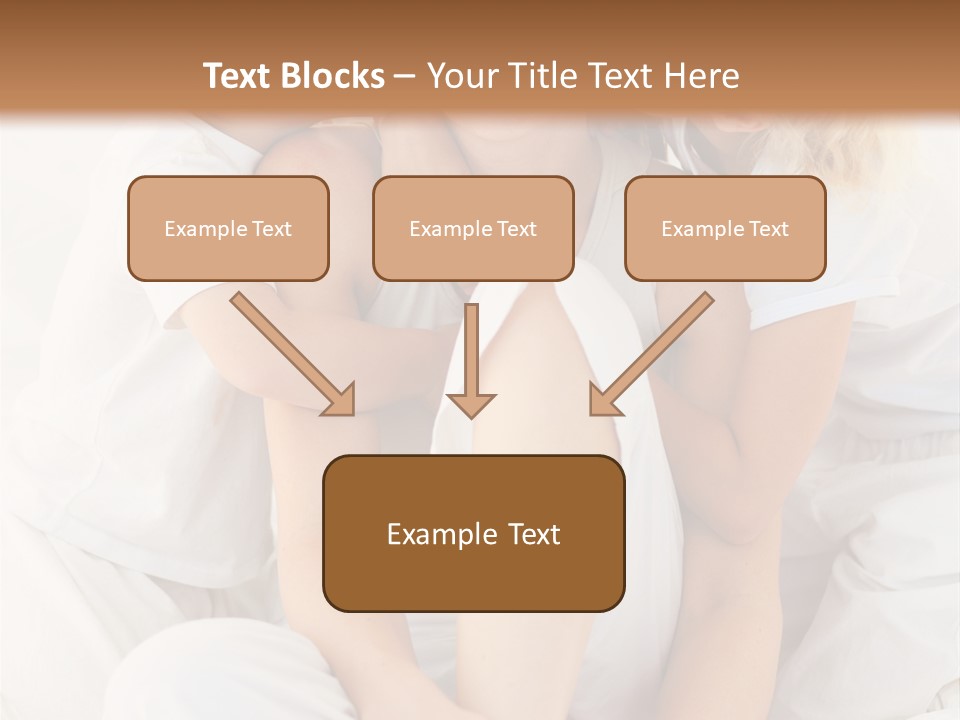 Text Blocks – Your Title Text Here

Example Text

Example Text

Example Text

Example Text